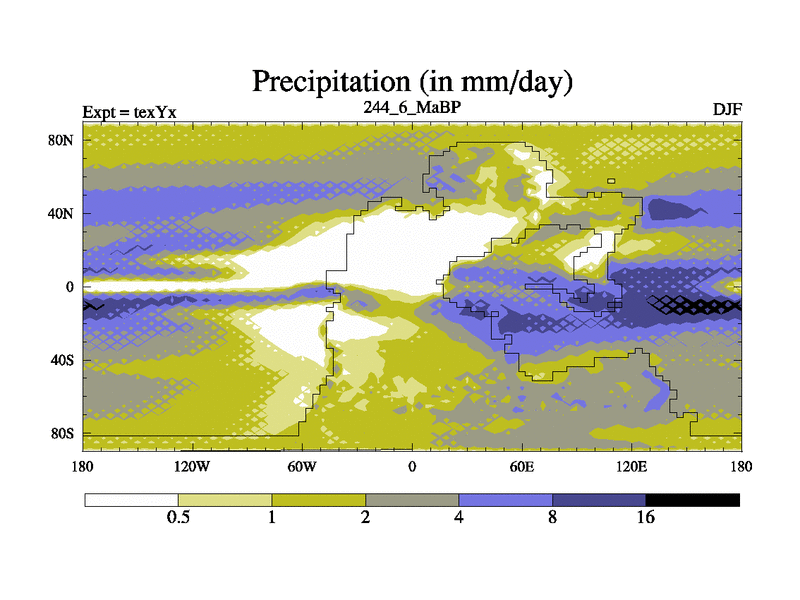 Precipitation (in mm/day)

Expt = texYx

244_6_MaBP

DJF

80N
40N
0
40S
80S

180
120W
60W
0
60E
120E
180

0.5
1
2
4
8
16